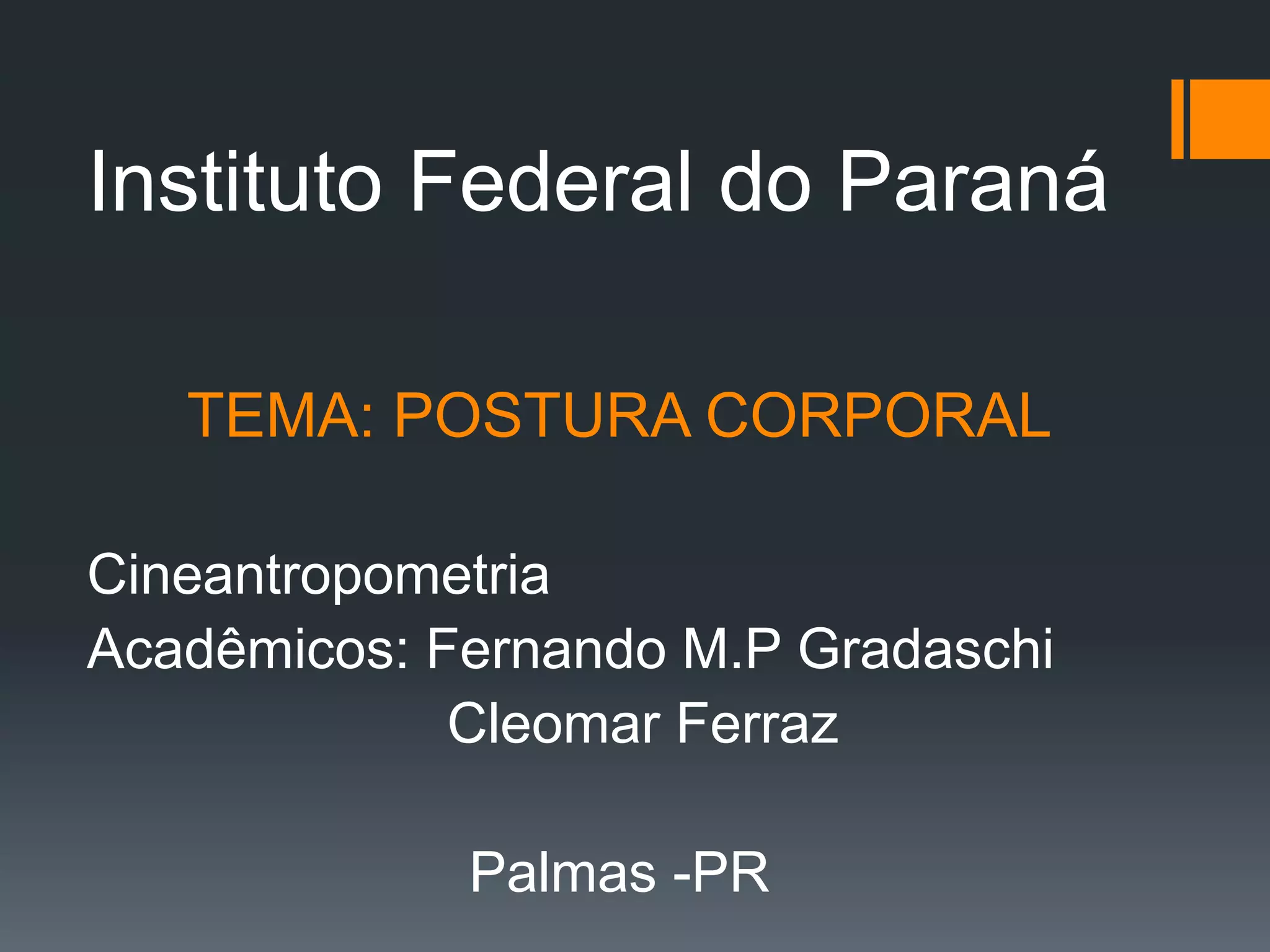 Instituto Federal do Paraná

TEMA: POSTURA CORPORAL

Cineantropometria
Acadêmicos: Fernando M.P Gradaschi
Cleomar Ferraz

Palmas -PR